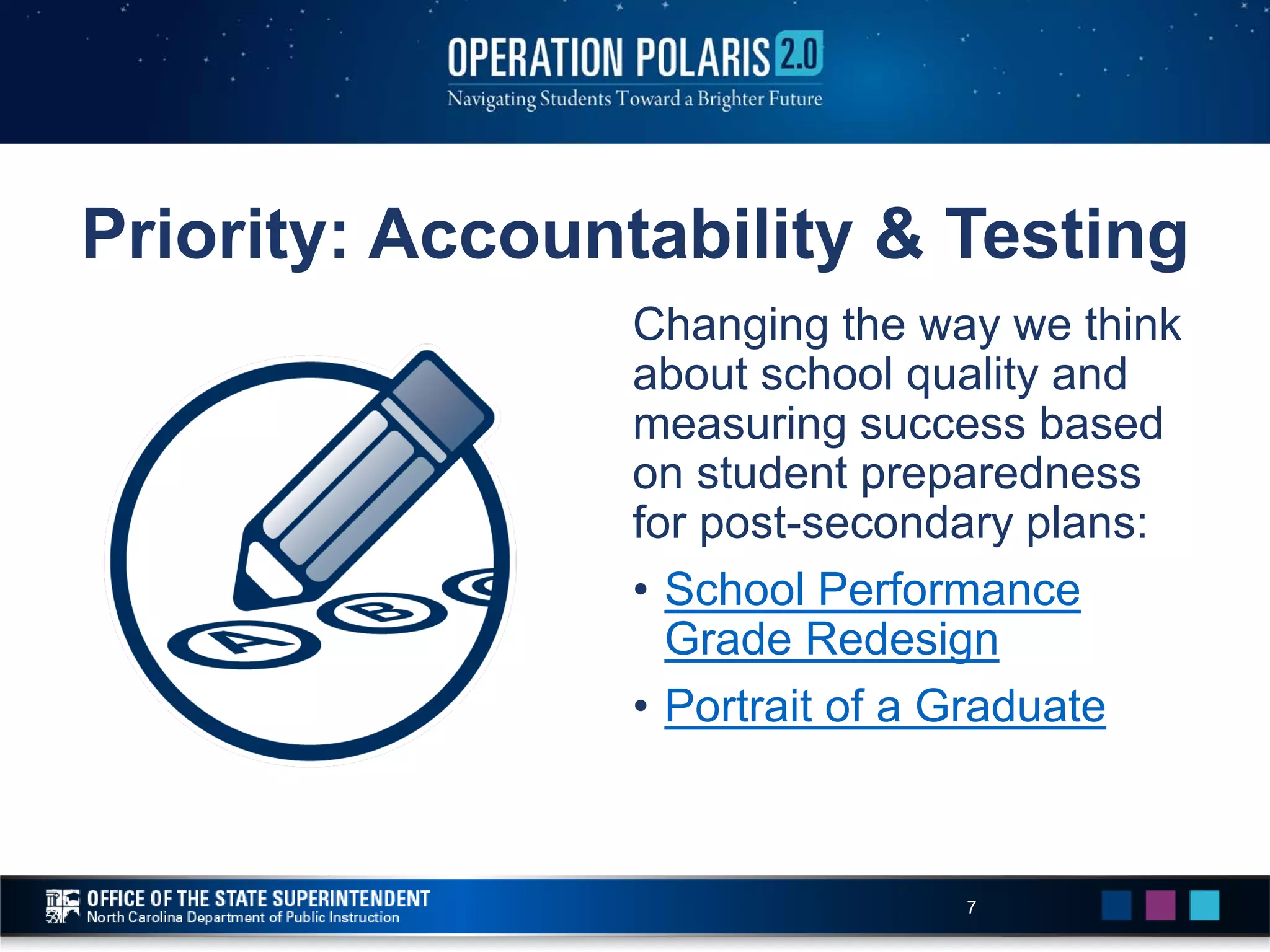 OPERATION POLARIS 2.0
Navigating Students Toward a Brighter Future

Priority: Accountability & Testing

A B C

Changing the way we think about school quality and measuring success based on student preparedness for post-secondary plans:

• School Performance Grade Redesign
• Portrait of a Graduate

OFFICE OF THE STATE SUPERINTENDENT
North Carolina Department of Public Instruction

7